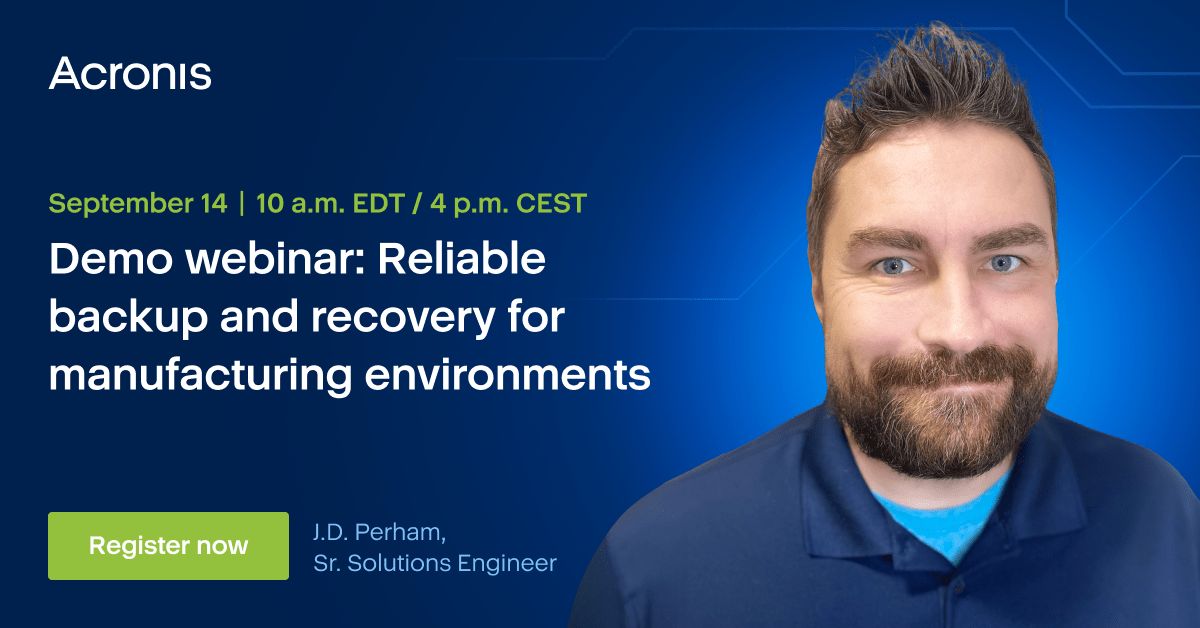 Acronis

September 14 | 10 a.m. EDT / 4 p.m. CEST

Demo webinar: Reliable backup and recovery for manufacturing environments

Register now

J.D. Perham,
Sr. Solutions Engineer